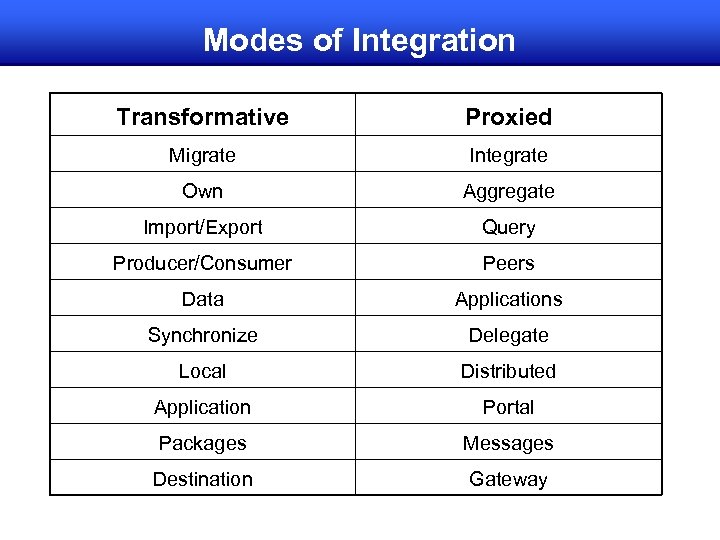 Modes of Integration

| Transformative | Proxied |
|---|---|
| Migrate | Integrate |
| Own | Aggregate |
| Import/Export | Query |
| Producer/Consumer | Peers |
| Data | Applications |
| Synchronize | Delegate |
| Local | Distributed |
| Application | Portal |
| Packages | Messages |
| Destination | Gateway |